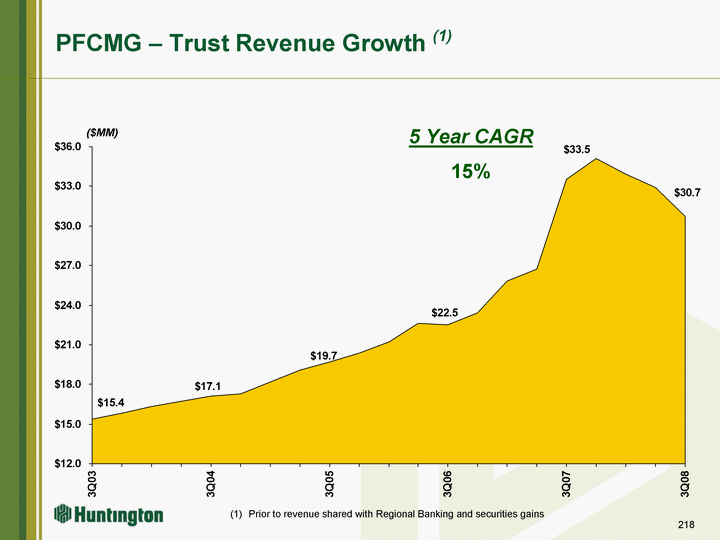 PFCMG – Trust Revenue Growth $^{(1)}$

($MM)

5 Year CAGR

15%

$36.0
$33.0
$30.0
$27.0
$24.0
$21.0
$18.0
$15.0
$12.0

$15.4
$17.1
$19.7
$22.5
$33.5
$30.7

3Q03
3Q04
3Q05
3Q06
3Q07
3Q08

Huntington

(1) Prior to revenue shared with Regional Banking and securities gains

218